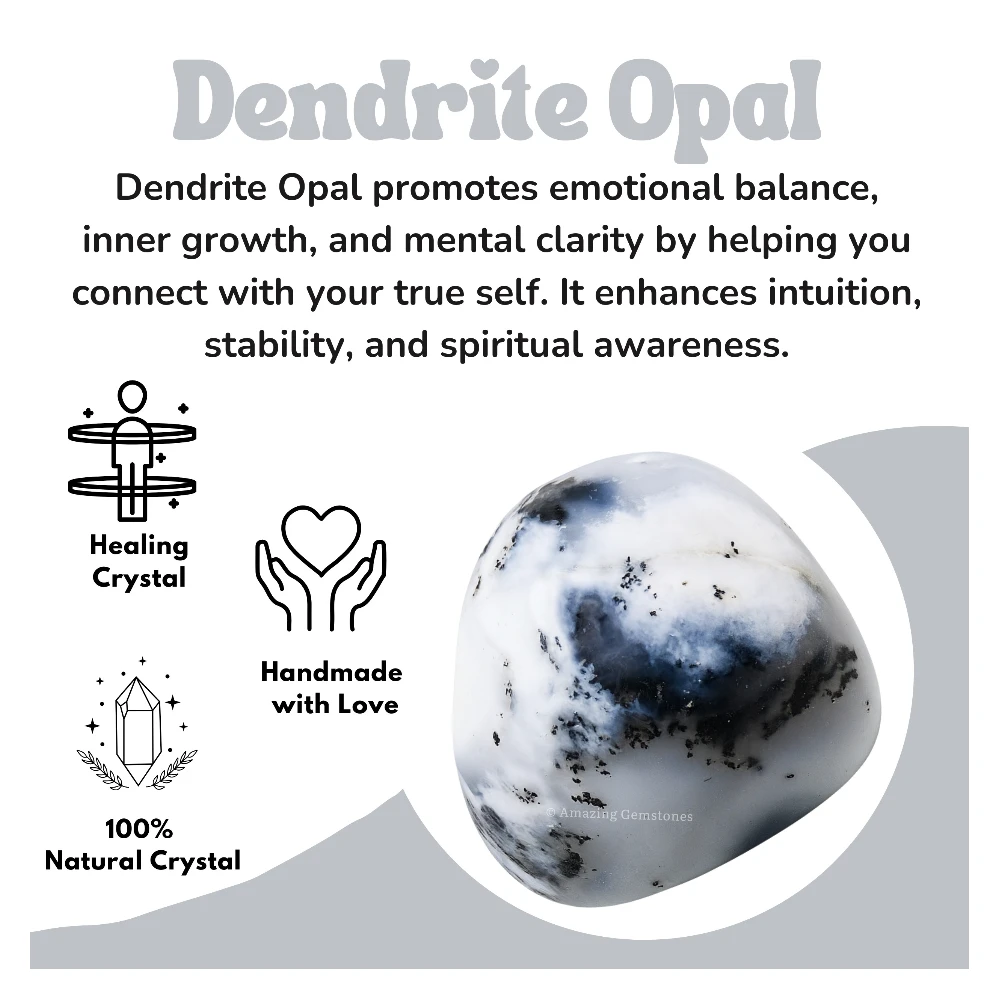 Dendrite Opal

Dendrite Opal promotes emotional balance, inner growth, and mental clarity by helping you connect with your true self. It enhances intuition, stability, and spiritual awareness.

Healing Crystal

Handmade with Love

100% Natural Crystal

© Amazing Gemstones